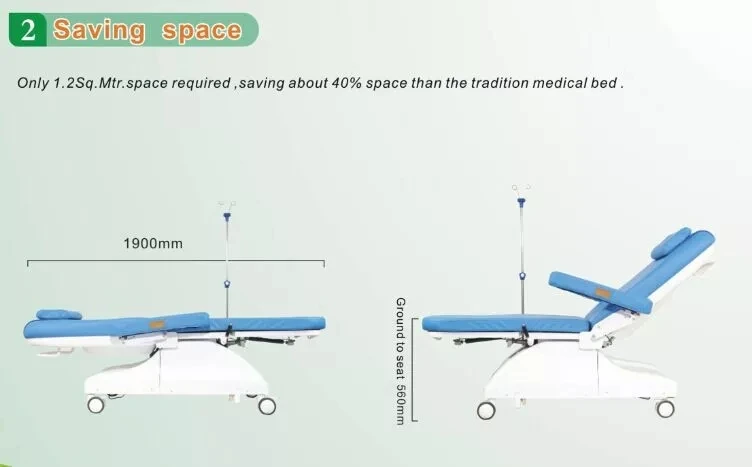 2 Saving space

Only 1.2Sq.Mtr.space required ,saving about 40% space than the tradition medical bed .

1900mm

Ground to seat 560mm